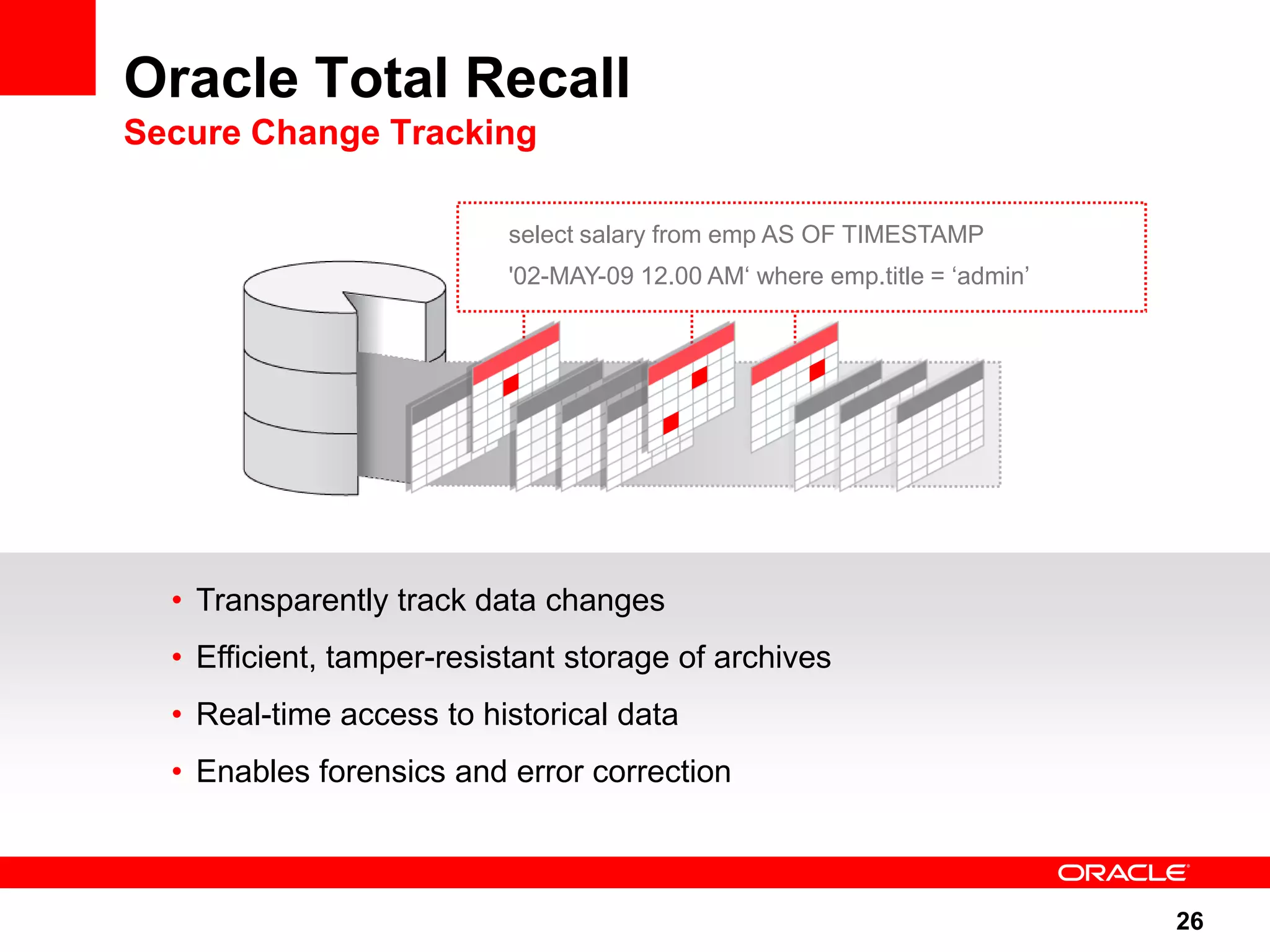 Oracle Total Recall
Secure Change Tracking

select salary from emp AS OF TIMESTAMP '02-MAY-09 12.00 AM‘ where emp.title = ‘admin’

• Transparently track data changes
• Efficient, tamper-resistant storage of archives
• Real-time access to historical data
• Enables forensics and error correction

ORACLE

26